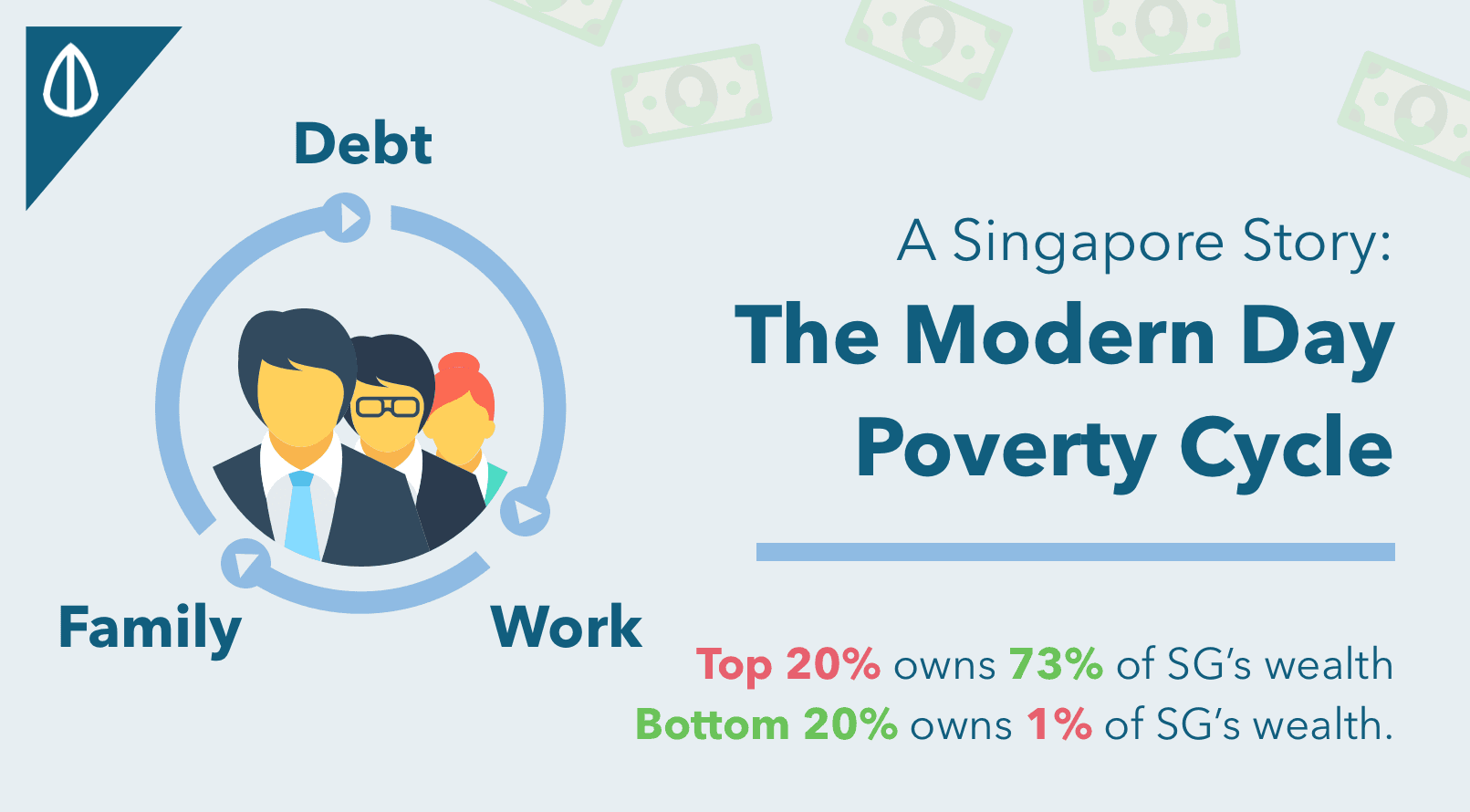 Debt

Family

Work

A Singapore Story:
The Modern Day Poverty Cycle

Top 20% owns 73% of SG's wealth
Bottom 20% owns 1% of SG's wealth.